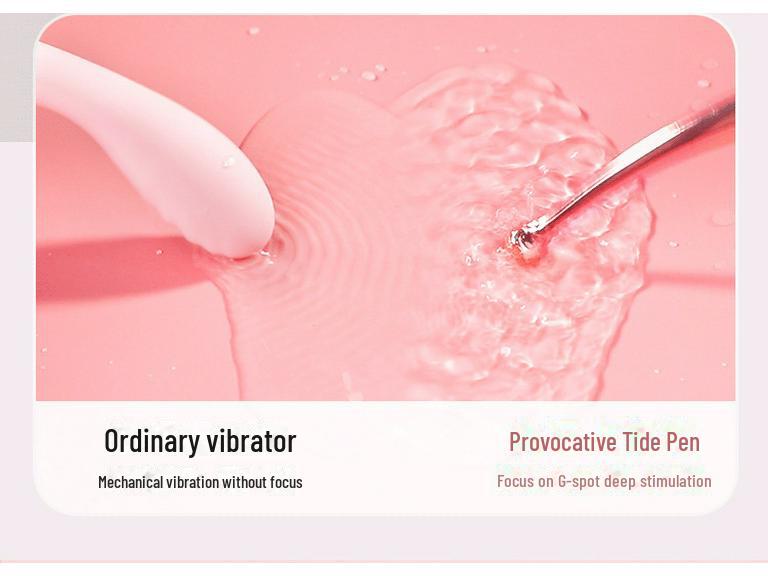 Ordinary vibrator
Mechanical vibration without focus

Provocative Tide Pen
Focus on G-spot deep stimulation